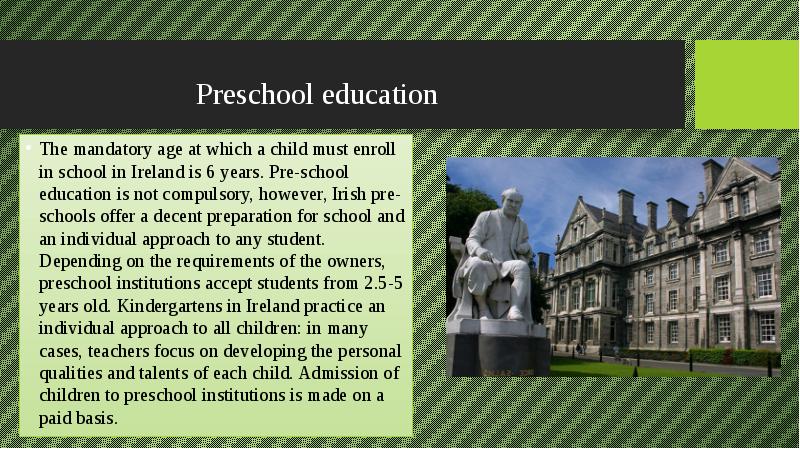 Preschool education

The mandatory age at which a child must enroll in school in Ireland is 6 years. Pre-school education is not compulsory, however, Irish pre-schools offer a decent preparation for school and an individual approach to any student. Depending on the requirements of the owners, preschool institutions accept students from 2.5-5 years old. Kindergartens in Ireland practice an individual approach to all children: in many cases, teachers focus on developing the personal qualities and talents of each child. Admission of children to preschool institutions is made on a paid basis.